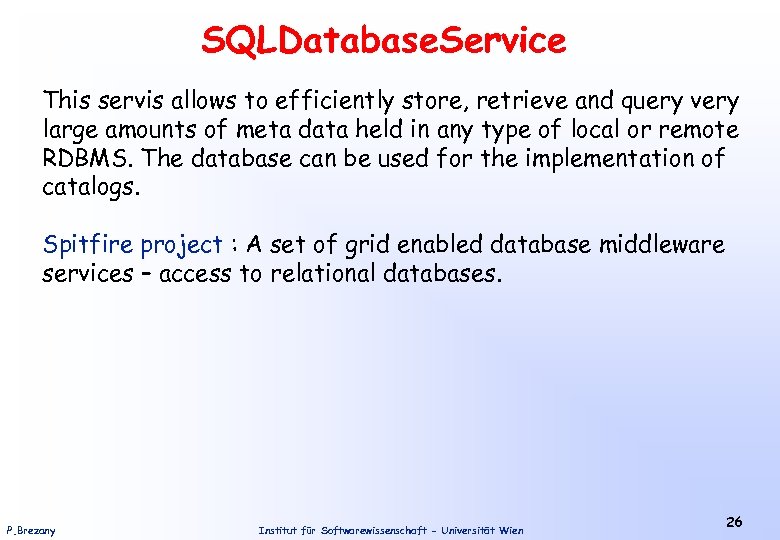 SQLDatabaseService

This servis allows to efficiently store, retrieve and query very large amounts of meta data held in any type of local or remote RDBMS. The database can be used for the implementation of catalogs.

Spitfire project : A set of grid enabled database middleware services – access to relational databases.

P.Brezany

Institut für Softwarewissenschaft - Universität Wien

26